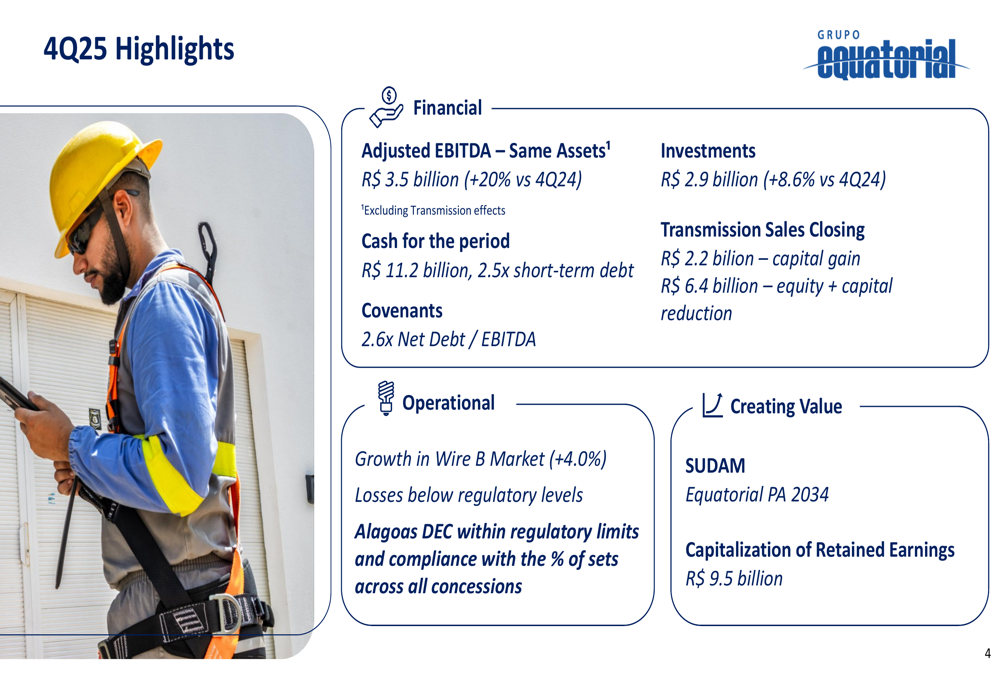 4Q25 Highlights

GRUPO
equatorial

Financial

Adjusted EBITDA – Same Assets¹
R$ 3.5 billion (+20% vs 4Q24)

¹Excluding Transmission effects

Cash for the period
R$ 11.2 billion, 2.5x short-term debt

Covenants
2.6x Net Debt / EBITDA

Investments
R$ 2.9 billion (+8.6% vs 4Q24)

Transmission Sales Closing
R$ 2.2 bilion – capital gain
R$ 6.4 billion – equity + capital reduction

Operational

Growth in Wire B Market (+4.0%)

Losses below regulatory levels

Alagoas DEC within regulatory limits and compliance with the % of sets across all concessions

Creating Value

SUDAM
Equatorial PA 2034

Capitalization of Retained Earnings
R$ 9.5 billion

4